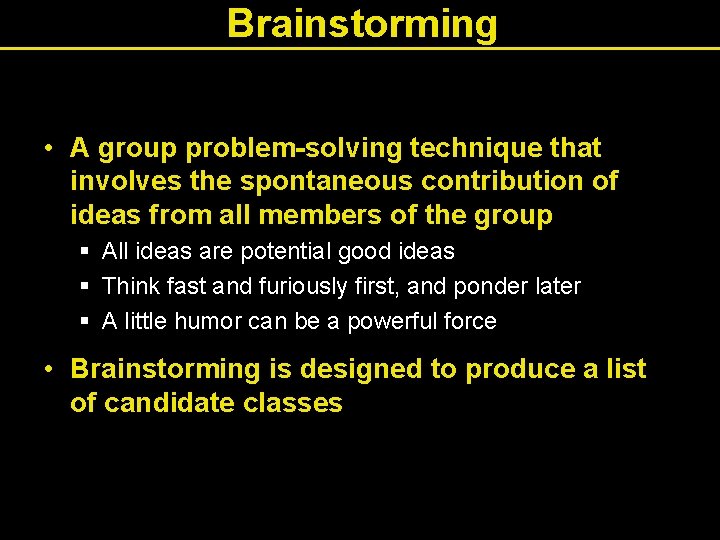 Brainstorming

• A group problem-solving technique that involves the spontaneous contribution of ideas from all members of the group

▪ All ideas are potential good ideas

▪ Think fast and furiously first, and ponder later

▪ A little humor can be a powerful force

• Brainstorming is designed to produce a list of candidate classes